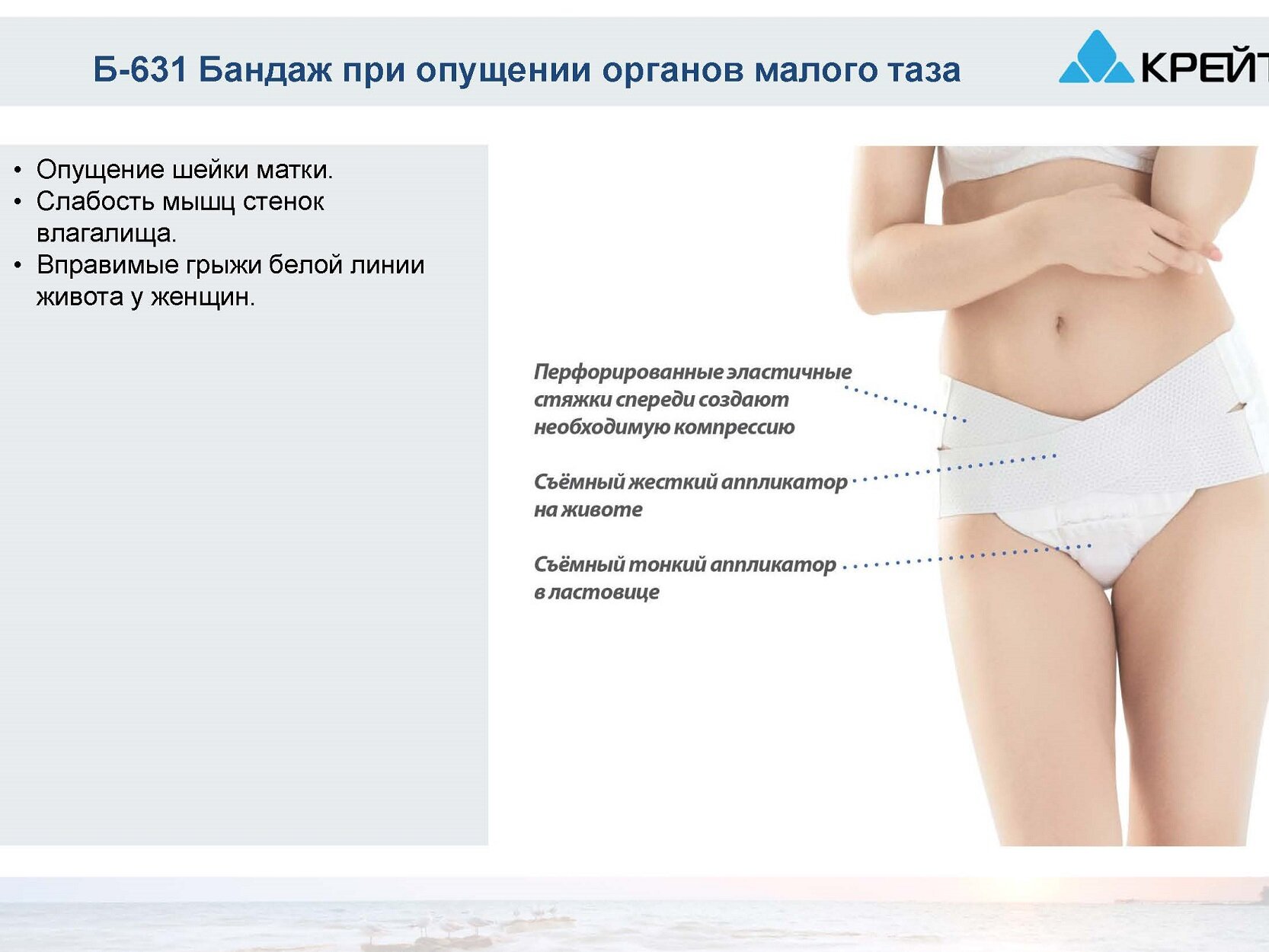 Б-631 Бандаж при опущении органов малого таза

КРЕЙТ

• Опущение шейки матки.
• Слабость мышц стенок влагалища.
• Вправимые грыжи белой линии живота у женщин.

Перфорированные эластичные стяжки спереди создают необходимую компрессию

Съёмный жесткий аппликатор на животе

Съёмный тонкий аппликатор в ластовице